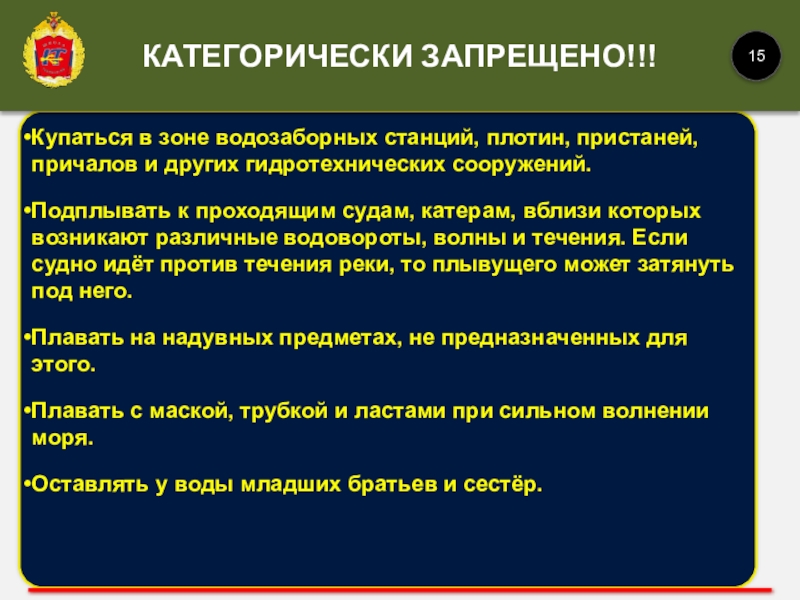 КАТЕГОРИЧЕСКИ ЗАПРЕЩЕНО!!!

15

•Купаться в зоне водозаборных станций, плотин, пристаней, причалов и других гидротехнических сооружений.

•Подплывать к проходящим судам, катерам, вблизи которых возникают различные водовороты, волны и течения. Если судно идёт против течения реки, то плывущего может затянуть под него.

•Плавать на надувных предметах, не предназначенных для этого.

•Плавать с маской, трубкой и ластами при сильном волнении моря.

•Оставлять у воды младших братьев и сестёр.